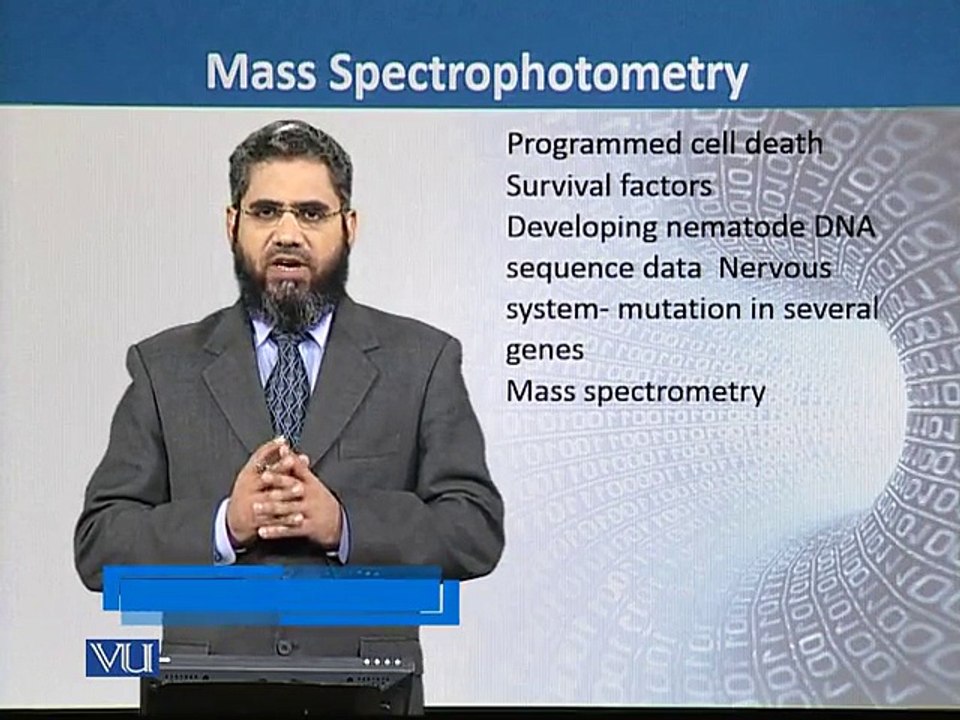 Mass Spectrophotometry

Programmed cell death
Survival factors
Developing nematode DNA sequence data Nervous system- mutation in several genes
Mass spectrometry

VU